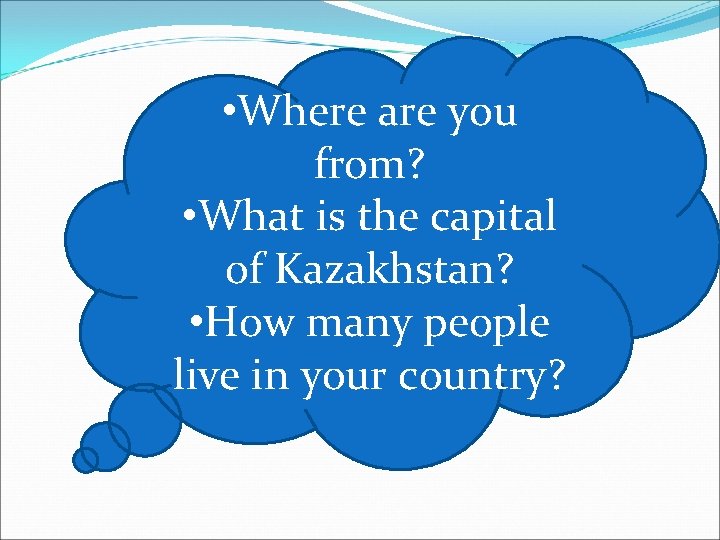 •Where are you from?
•What is the capital of Kazakhstan?
•How many people live in your country?